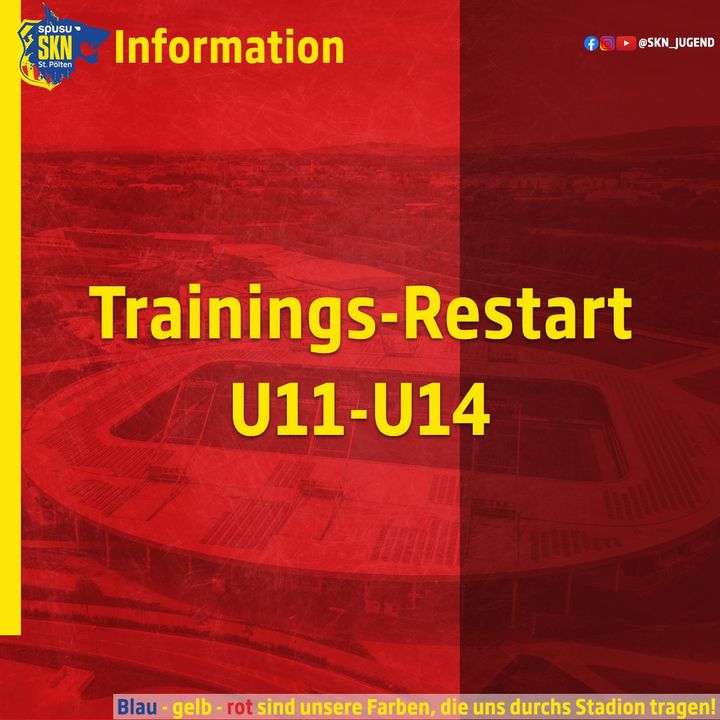 spusu SKN St. Pölten

Information

@SKN_JUGEND

Trainings-Restart U11-U14

Blau - gelb - rot sind unsere Farben, die uns durchs Stadion tragen!